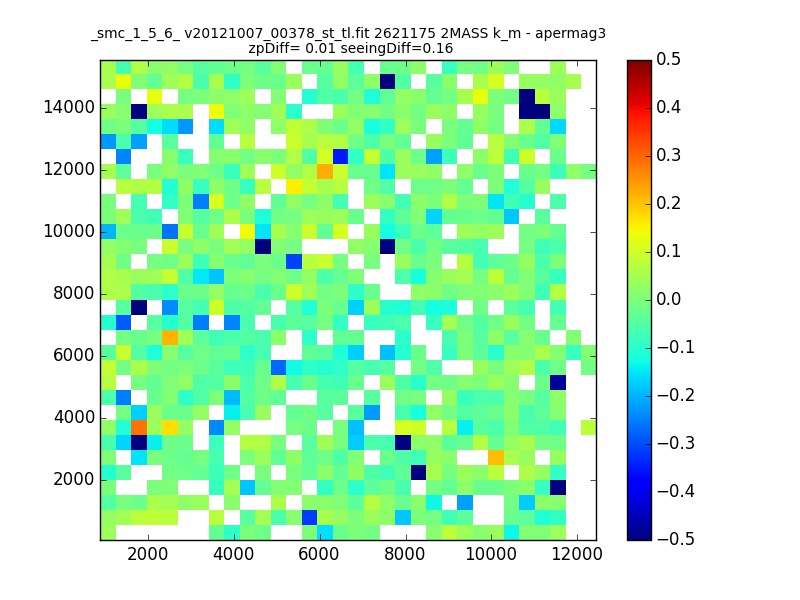 _smc_1_5_6_ v20121007_00378_st_tl.fit 2621175 2MASS k_m - apermag3
zpDiff= 0.01 seeingDiff=0.16

14000
12000
10000
8000
6000
4000
2000

2000 4000 6000 8000 10000 12000

0.5
0.4
0.3
0.2
0.1
0.0
−0.1
−0.2
−0.3
−0.4
−0.5